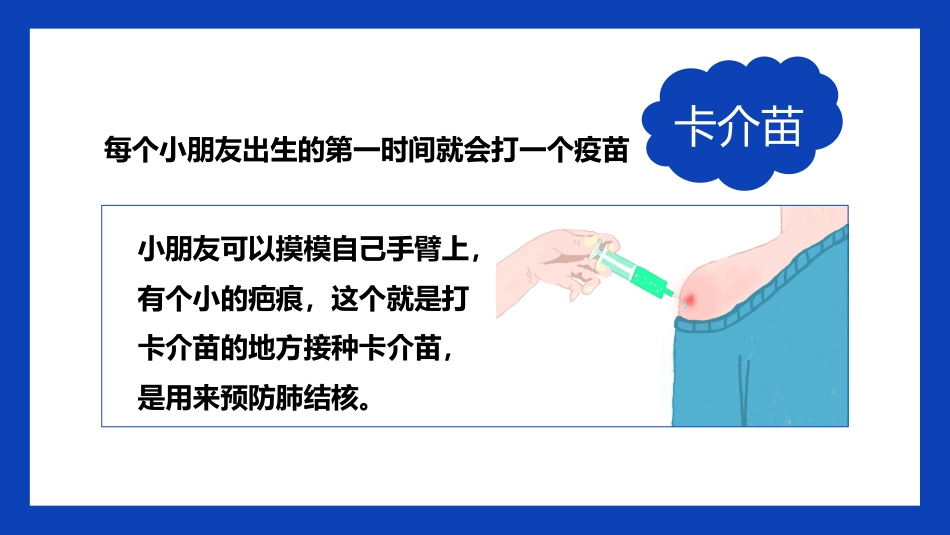 每个小朋友出生的第一时间就会打一个疫苗

卡介苗

小朋友可以摸模自己手臂上，有个小的疤痕，这个就是打卡介苗的地方接种卡介苗，是用来预防肺结核。